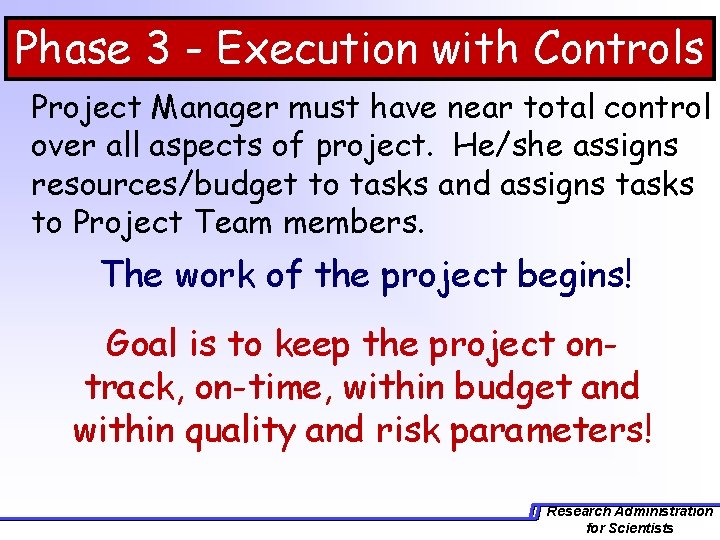 Phase 3 - Execution with Controls

Project Manager must have near total control over all aspects of project. He/she assigns resources/budget to tasks and assigns tasks to Project Team members.

The work of the project begins!

Goal is to keep the project on-track, on-time, within budget and within quality and risk parameters!

Research Administration for Scientists